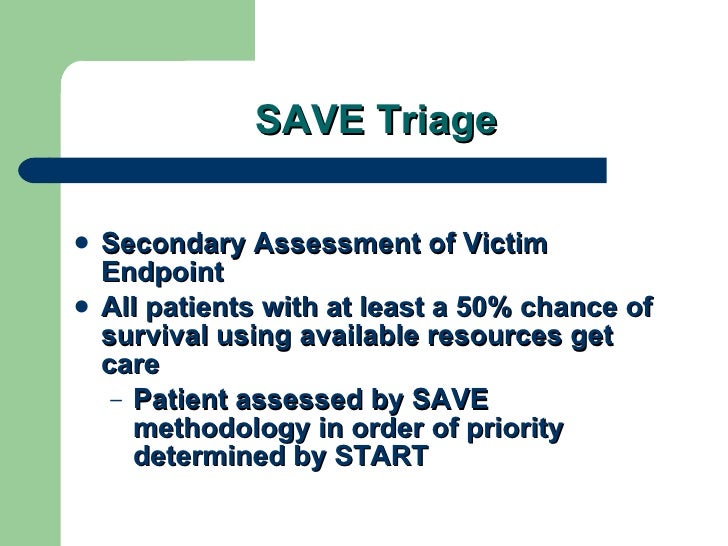 SAVE Triage

- Secondary Assessment of Victim Endpoint
- All patients with at least a 50% chance of survival using available resources get care
  – Patient assessed by SAVE methodology in order of priority determined by START